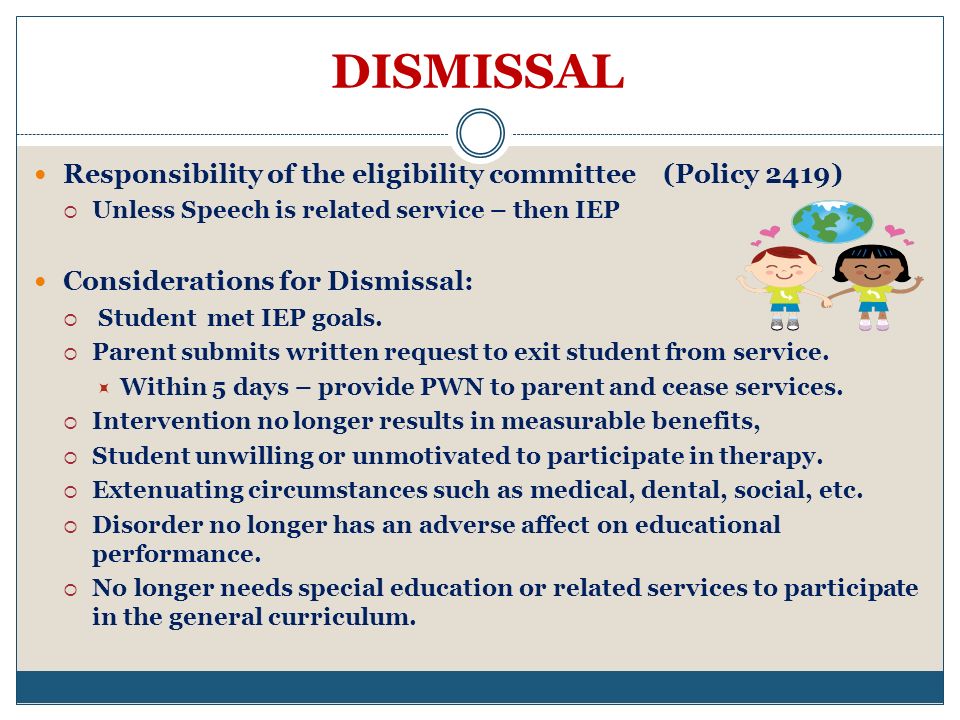 DISMISSAL

Responsibility of the eligibility committee (Policy 2419)
Unless Speech is related service – then IEP

Considerations for Dismissal:
Student met IEP goals.
Parent submits written request to exit student from service.
Within 5 days – provide PWN to parent and cease services.
Intervention no longer results in measurable benefits,
Student unwilling or unmotivated to participate in therapy.
Extenuating circumstances such as medical, dental, social, etc.
Disorder no longer has an adverse affect on educational performance.
No longer needs special education or related services to participate in the general curriculum.